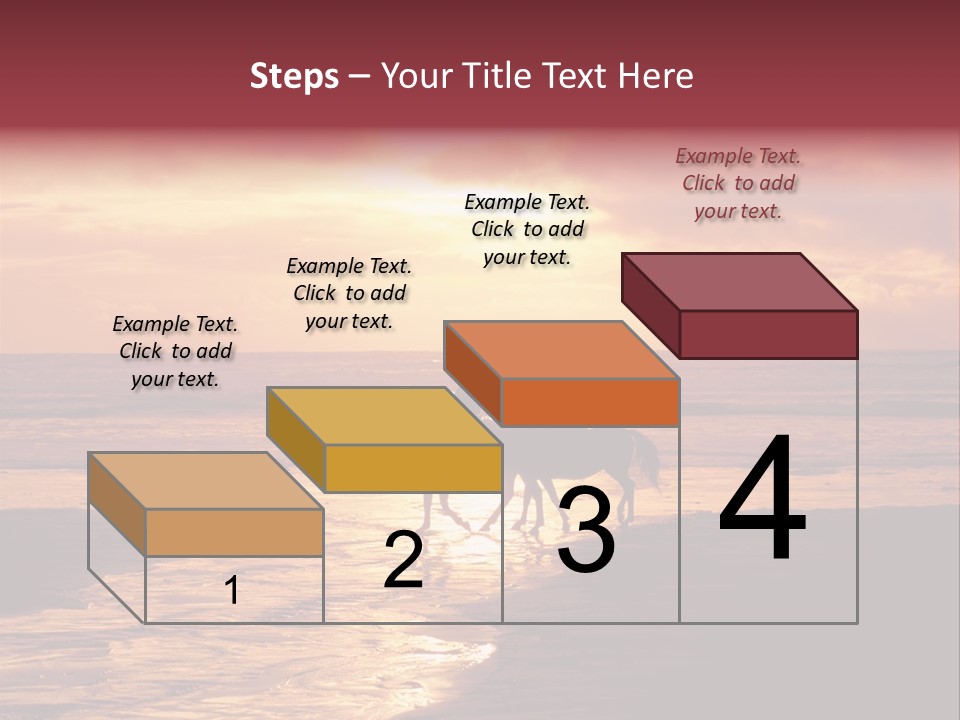 Steps – Your Title Text Here

Example Text. Click to add your text.

Example Text. Click to add your text.

Example Text. Click to add your text.

Example Text. Click to add your text.

1

2

3

4